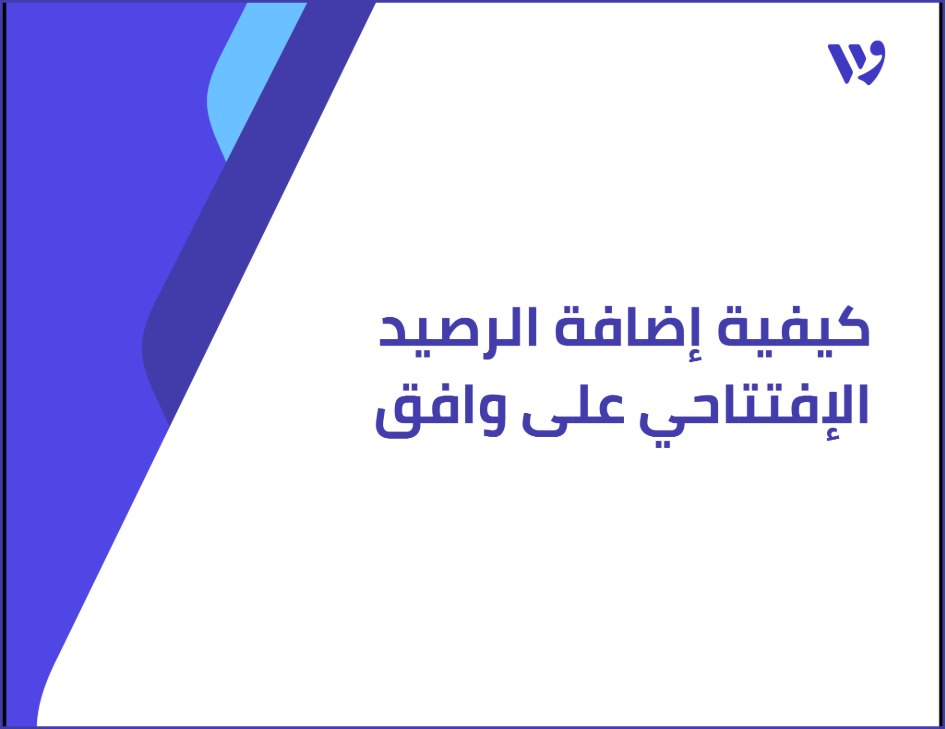 كيفية إضافة الرصيد الإفتتاحي على وافق